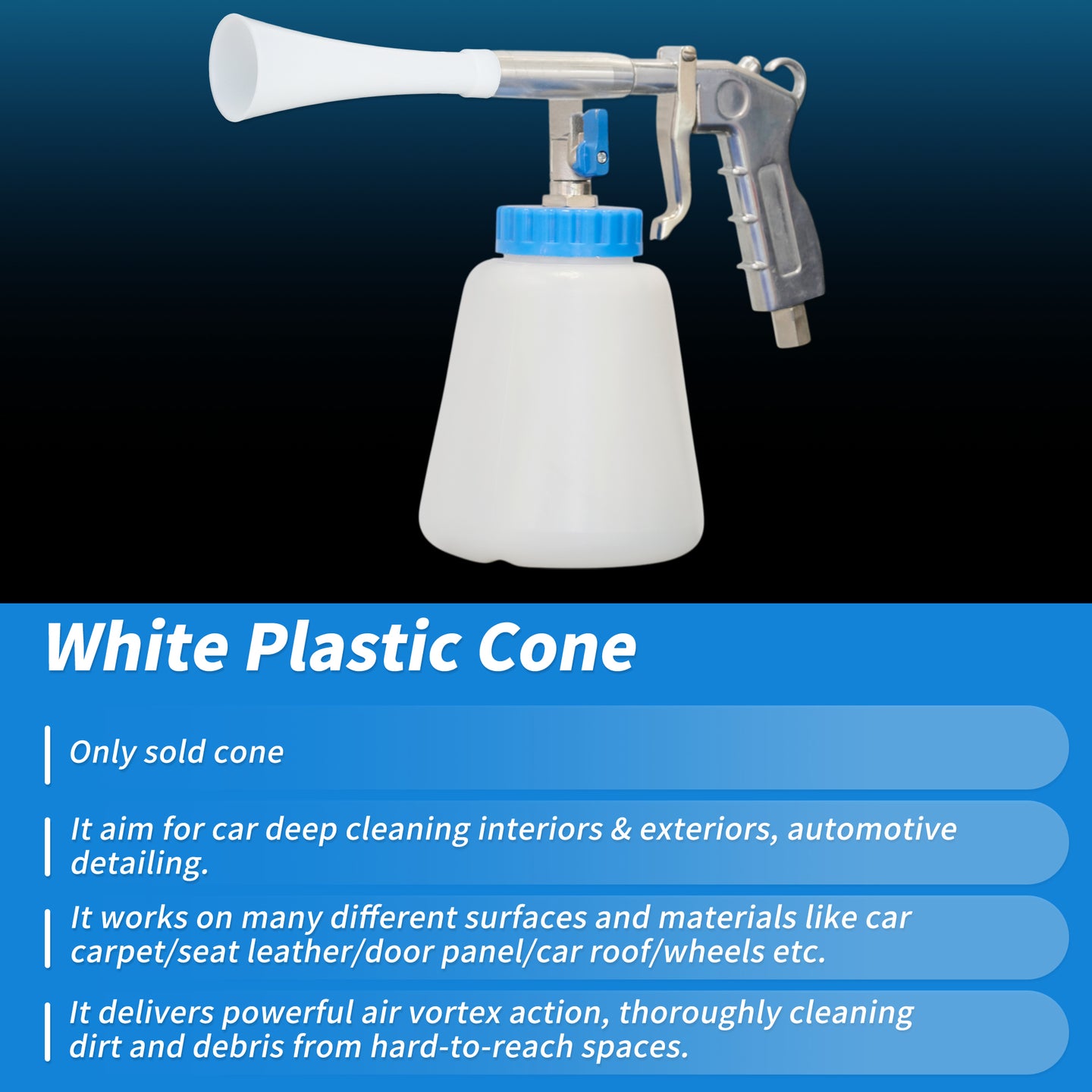 White Plastic Cone

Only sold cone

It aim for car deep cleaning interiors & exteriors, automotive detailing.

It works on many different surfaces and materials like car carpet/seat leather/door panel/car roof/wheels etc.

It delivers powerful air vortex action, thoroughly cleaning dirt and debris from hard-to-reach spaces.